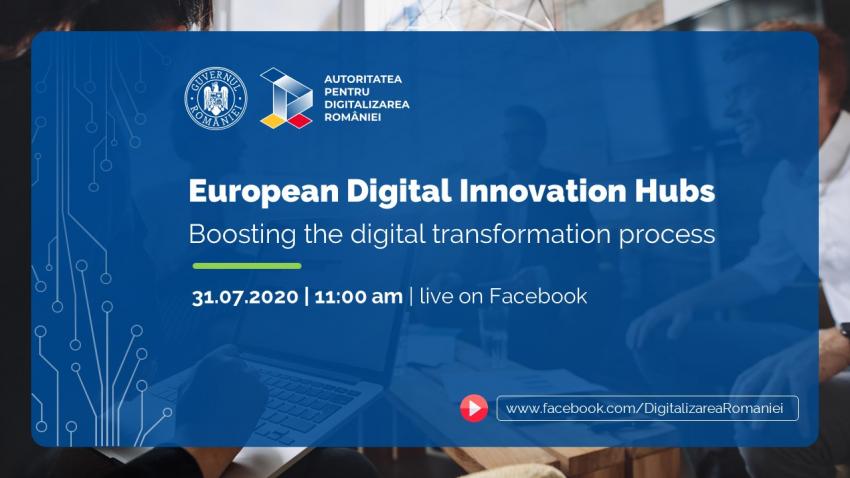 GUVERNUL ROMÂNIEI

AUTORITATEA PENTRU DIGITALIZAREA ROMÂNIEI

European Digital Innovation Hubs

Boosting the digital transformation process

31.07.2020 | 11:00 am | live on Facebook

www.facebook.com/DigitalizareaRomaniei